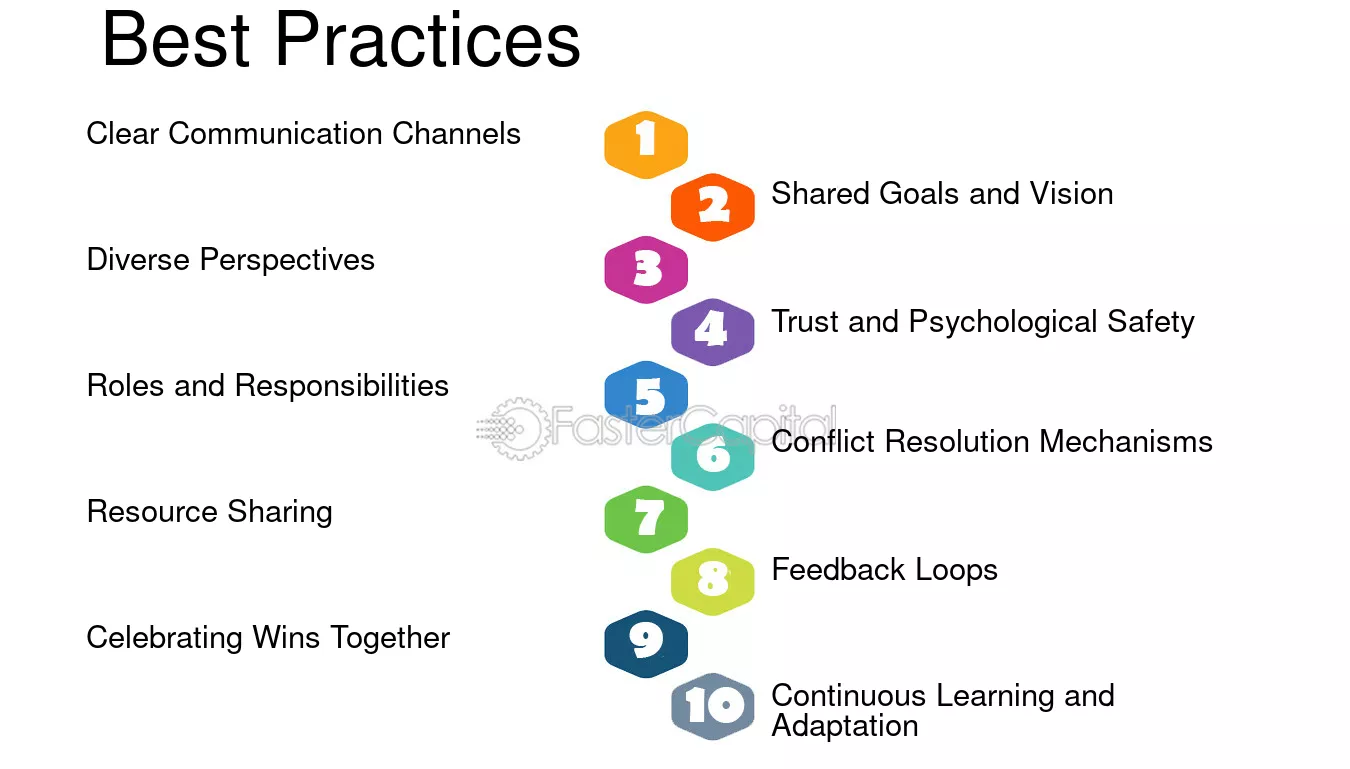 Best Practices

Clear Communication Channels
1
2
Shared Goals and Vision

Diverse Perspectives
3
4
Trust and Psychological Safety

Roles and Responsibilities
5
6
Conflict Resolution Mechanisms

Resource Sharing
7
8
Feedback Loops

Celebrating Wins Together
9
10
Continuous Learning and Adaptation

FasterCapital